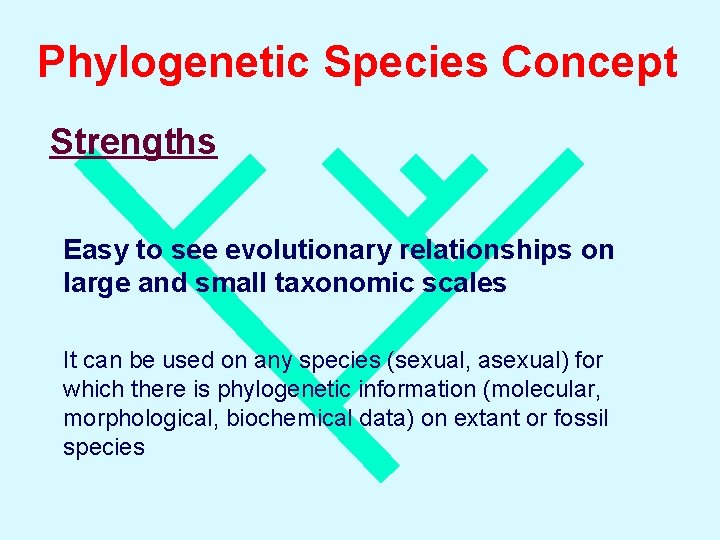 Phylogenetic Species Concept

Strengths

Easy to see evolutionary relationships on large and small taxonomic scales

It can be used on any species (sexual, asexual) for which there is phylogenetic information (molecular, morphological, biochemical data) on extant or fossil species